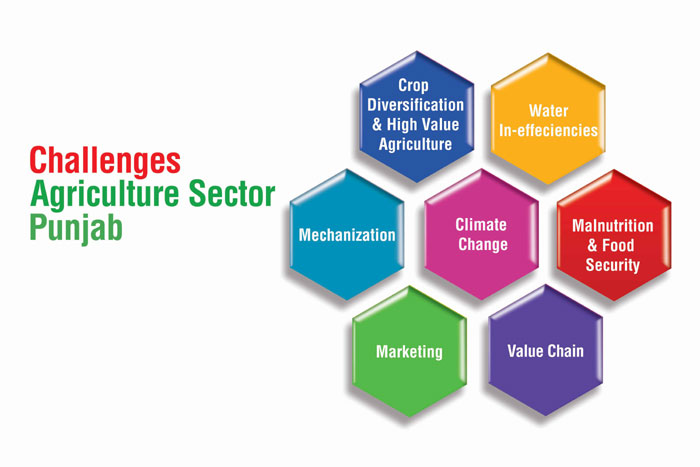 Challenges
Agriculture Sector
Punjab

Crop Diversification & High Value Agriculture

Water In-effeciencies

Mechanization

Climate Change

Malnutrition & Food Security

Marketing

Value Chain